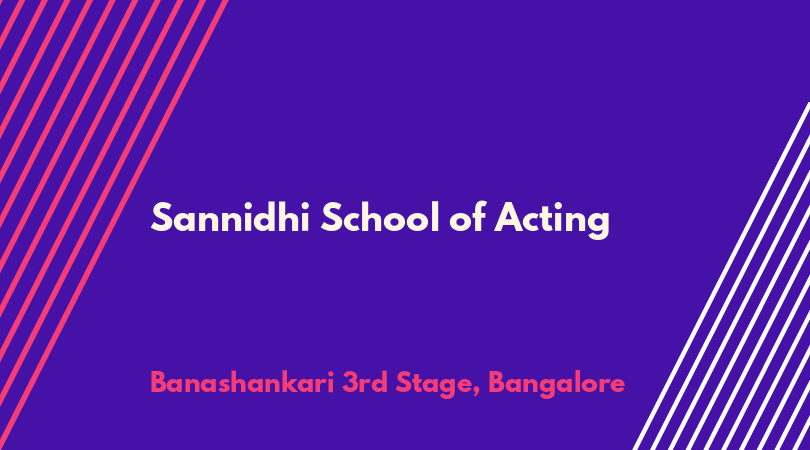 Sannidhi School of Acting

Banashankari 3rd Stage, Bangalore